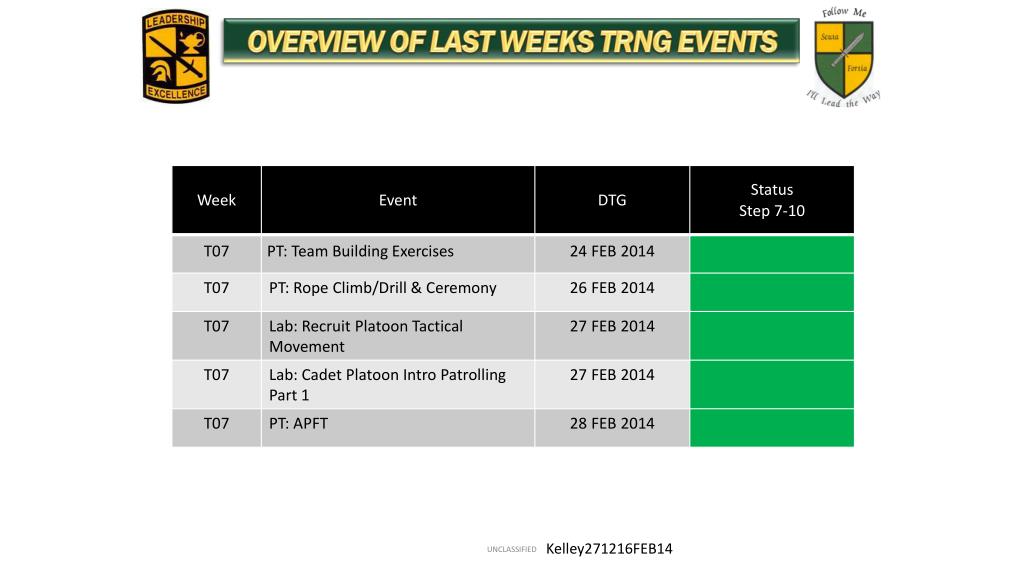 LEADERSHIP
EXCELLENCE

OVERVIEW OF LAST WEEKS TRNG EVENTS

Follow Me
Scuta
Fortia
I'll Lead the Way

| Week | Event | DTG | Status Step 7-10 |
|---|---|---|---|
| T07 | PT: Team Building Exercises | 24 FEB 2014 | |
| T07 | PT: Rope Climb/Drill & Ceremony | 26 FEB 2014 | |
| T07 | Lab: Recruit Platoon Tactical Movement | 27 FEB 2014 | |
| T07 | Lab: Cadet Platoon Intro Patrolling Part 1 | 27 FEB 2014 | |
| T07 | PT: APFT | 28 FEB 2014 | |

UNCLASSIFIED Kelley271216FEB14